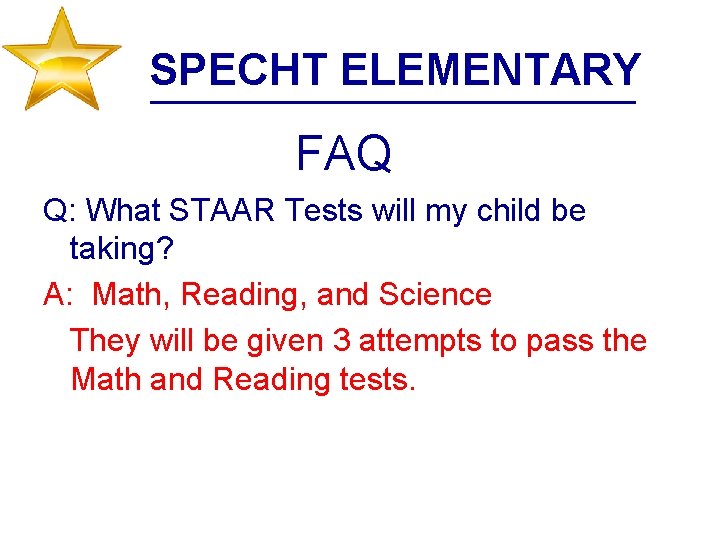 SPECHT ELEMENTARY

FAQ

Q: What STAAR Tests will my child be taking?

A: Math, Reading, and Science

They will be given 3 attempts to pass the Math and Reading tests.